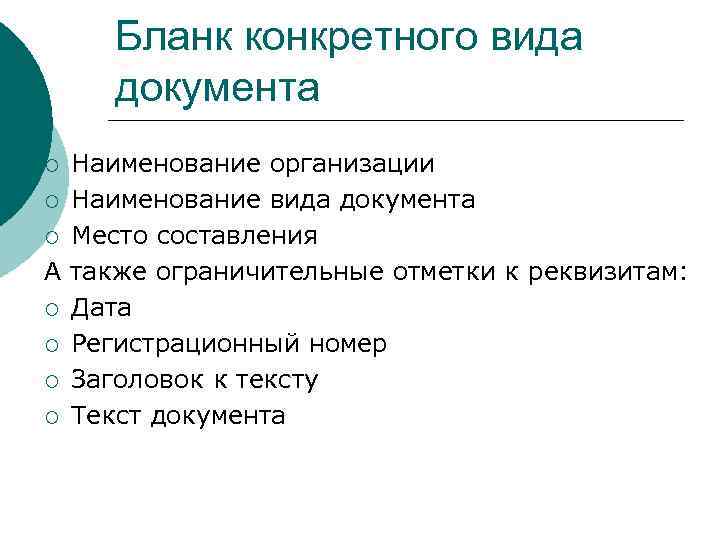 Бланк конкретного вида документа

○ Наименование организации
○ Наименование вида документа
○ Место составления

А также ограничительные отметки к реквизитам:

○ Дата
○ Регистрационный номер
○ Заголовок к тексту
○ Текст документа